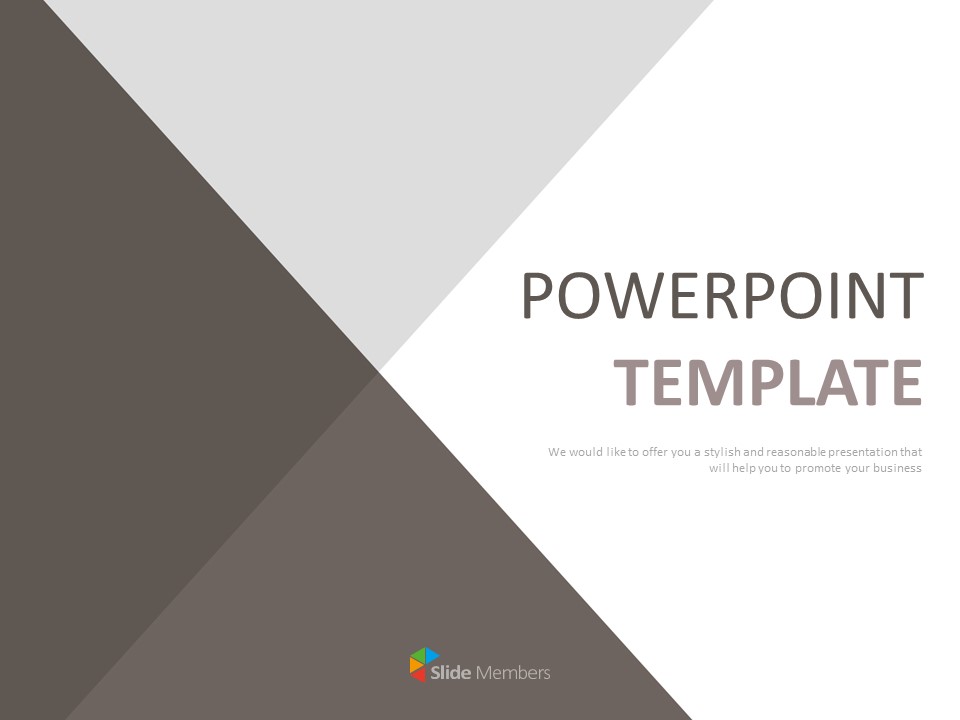 POWERPOINT
TEMPLATE

We would like to offer you a stylish and reasonable presentation that will help you to promote your business

Slide Members